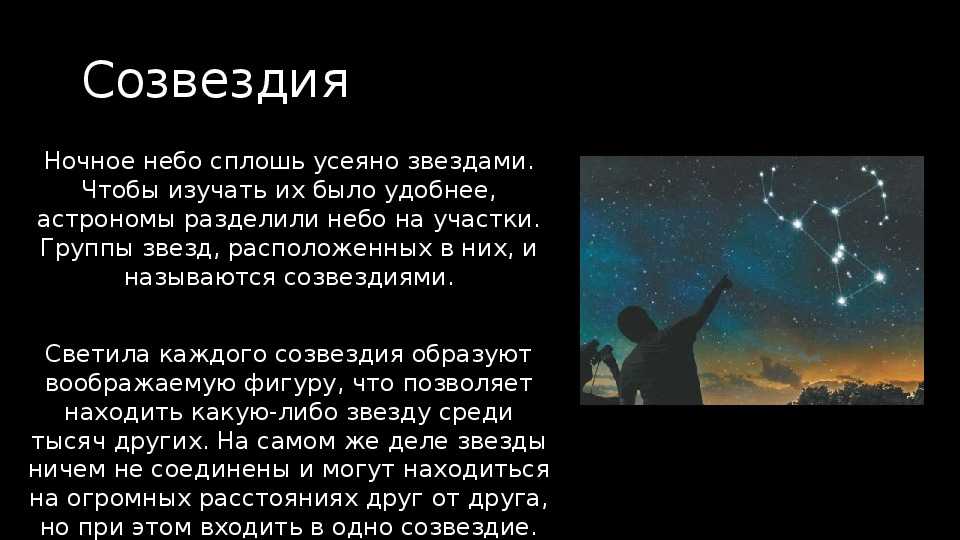 Созвездия

Ночное небо сплошь усеяно звездами. Чтобы изучать их было удобнее, астрономы разделили небо на участки. Группы звезд, расположенных в них, и называются созвездиями.

Светила каждого созвездия образуют воображаемую фигуру, что позволяет находить какую-либо звезду среди тысяч других. На самом же деле звезды ничем не соединены и могут находиться на огромных расстояниях друг от друга, но при этом входить в одно созвездие.